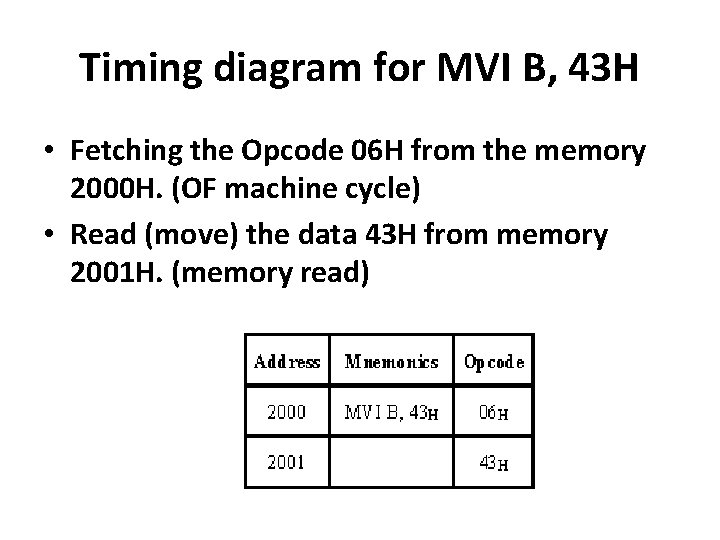 Timing diagram for MVI B, 43H

• Fetching the Opcode 06H from the memory 2000H. (OF machine cycle)

• Read (move) the data 43H from memory 2001H. (memory read)

| Address | Mnemonics | Opcode |
|---|---|---|
| 2000 | MVI B, 43H | 06H |
| 2001 | | 43H |